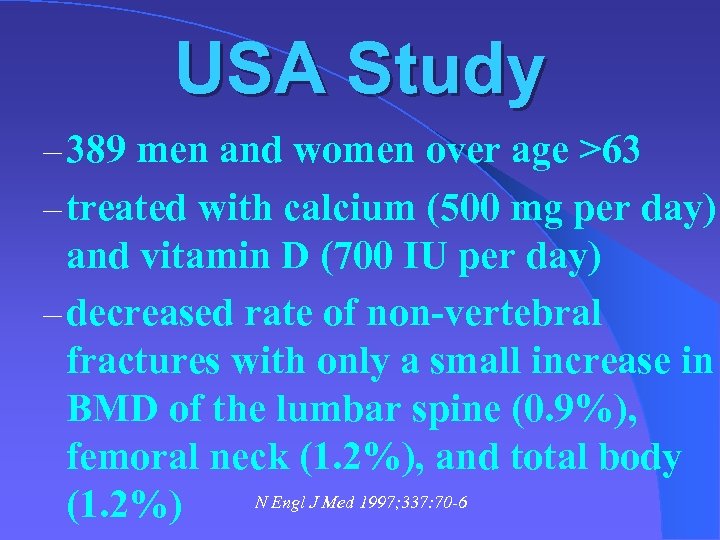 USA Study

– 389 men and women over age >63

– treated with calcium (500 mg per day) and vitamin D (700 IU per day)

– decreased rate of non-vertebral fractures with only a small increase in BMD of the lumbar spine (0.9%), femoral neck (1.2%), and total body (1.2%)

N Engl J Med 1997;337:70-6